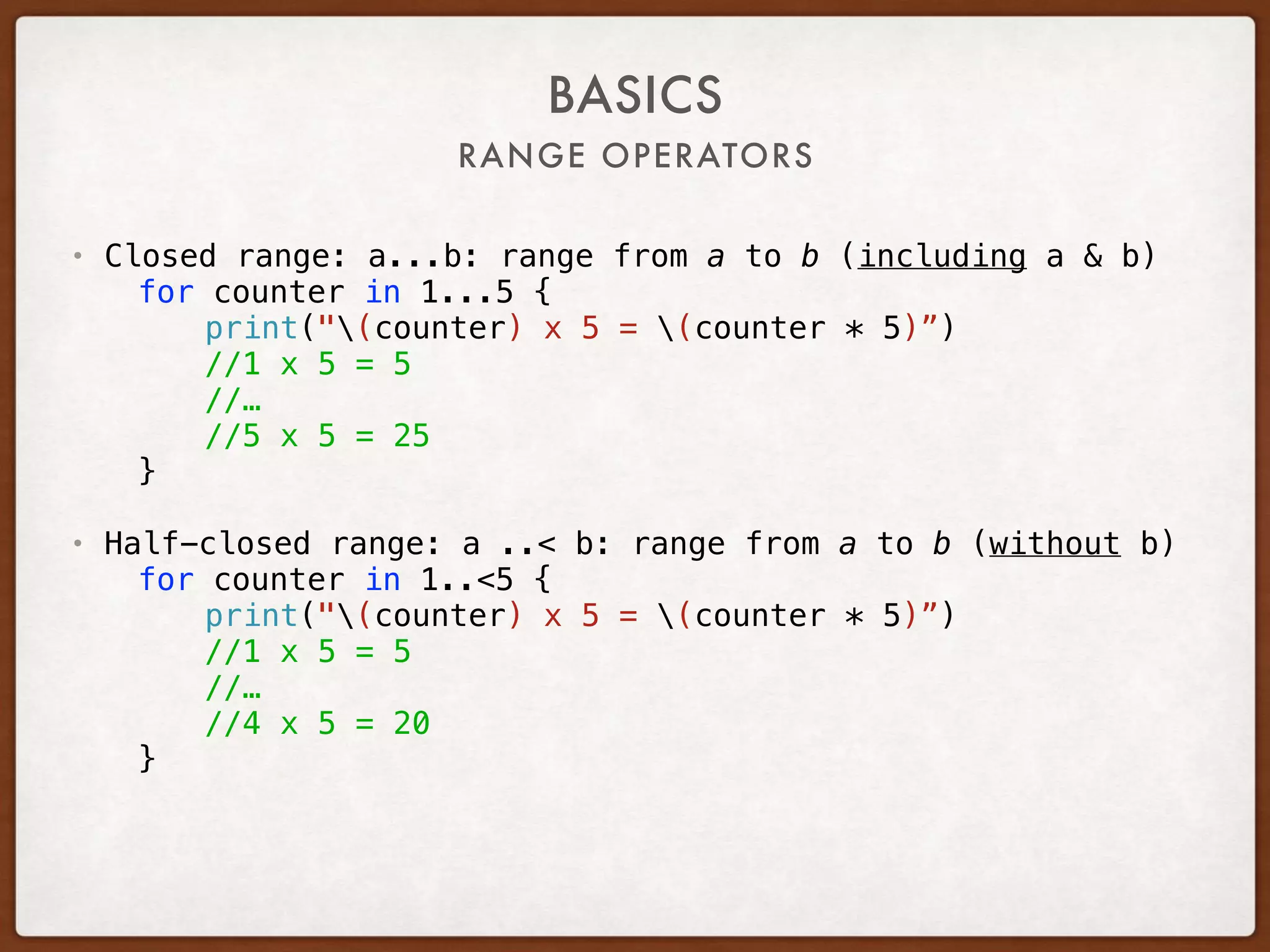 BASICS
RANGE OPERATORS

• Closed range: a...b: range from a to b (including a & b)
for counter in 1...5 {
print("\(counter) x 5 = \(counter * 5)”)
//1 x 5 = 5
//…
//5 x 5 = 25
}

• Half-closed range: a ..< b: range from a to b (without b)
for counter in 1..<5 {
print("\(counter) x 5 = \(counter * 5)”)
//1 x 5 = 5
//…
//4 x 5 = 20
}